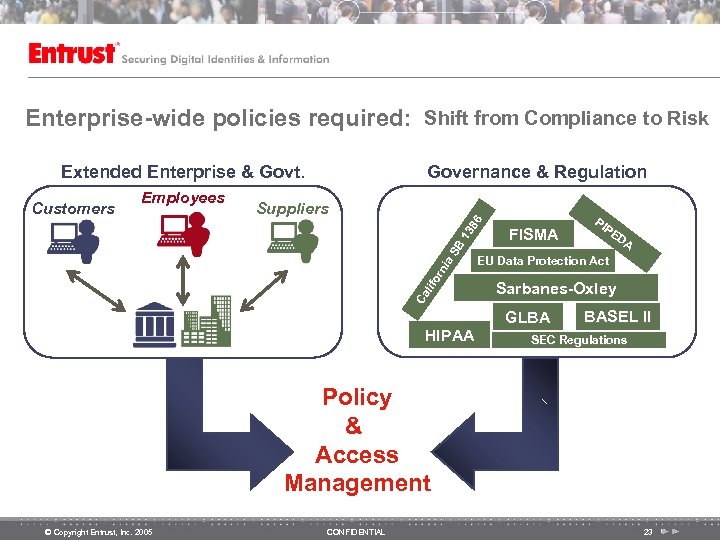 Entrust® Securing Digital Identities & Information

Enterprise-wide policies required: Shift from Compliance to Risk

Extended Enterprise & Govt.

Customers

Employees

Suppliers

Governance & Regulation

California SB 1386

FISMA

PIPEDA

EU Data Protection Act

Sarbanes-Oxley

GLBA

BASEL II

HIPAA

SEC Regulations

Policy & Access Management

© Copyright Entrust, Inc. 2005

CONFIDENTIAL

23